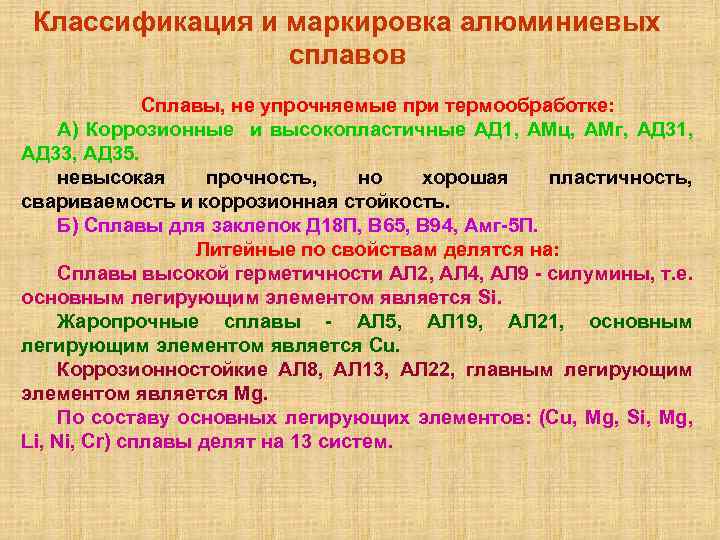 Классификация и маркировка алюминиевых сплавов

Сплавы, не упрочняемые при термообработке:

А) Коррозионные и высокопластичные АД1, АМц, АМг, АД31, АД33, АД35.

невысокая прочность, но хорошая пластичность, свариваемость и коррозионная стойкость.

Б) Сплавы для заклепок Д18П, В65, В94, Амг-5П.

Литейные по свойствам делятся на:

Сплавы высокой герметичности АЛ2, АЛ4, АЛ9 - силумины, т.е. основным легирующим элементом является Si.

Жаропрочные сплавы - АЛ5, АЛ19, АЛ21, основным легирующим элементом является Cu.

Коррозионностойкие АЛ8, АЛ13, АЛ22, главным легирующим элементом является Mg.

По составу основных легирующих элементов: (Cu, Mg, Si, Mg, Li, Ni, Cr) сплавы делят на 13 систем.